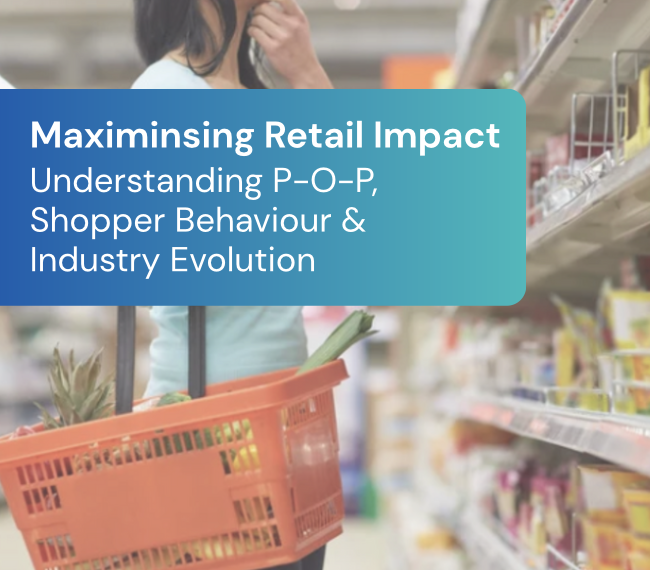 Maximinsing Retail Impact
Understanding P-O-P, Shopper Behaviour & Industry Evolution